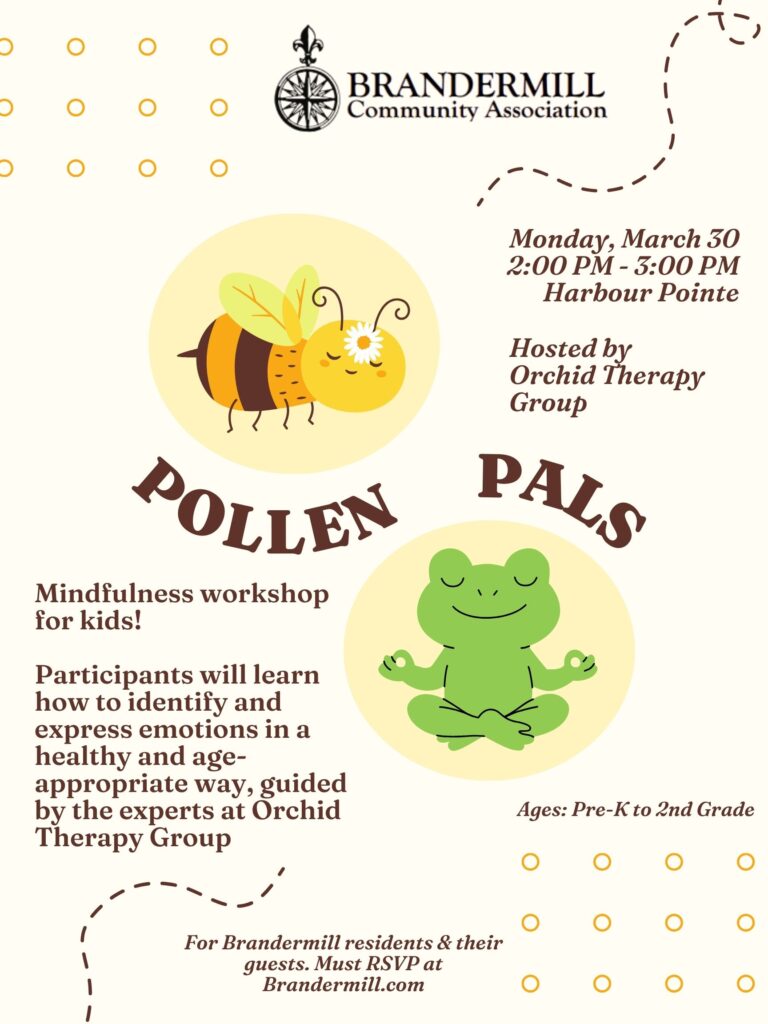 BRANDERMILL
Community Association

Monday, March 30
2:00 PM - 3:00 PM
Harbour Pointe

Hosted by Orchid Therapy Group

POLLEN PALS

Mindfulness workshop for kids!

Participants will learn how to identify and express emotions in a healthy and age-appropriate way, guided by the experts at Orchid Therapy Group

Ages: Pre-K to 2nd Grade

For Brandermill residents & their guests. Must RSVP at Brandermill.com